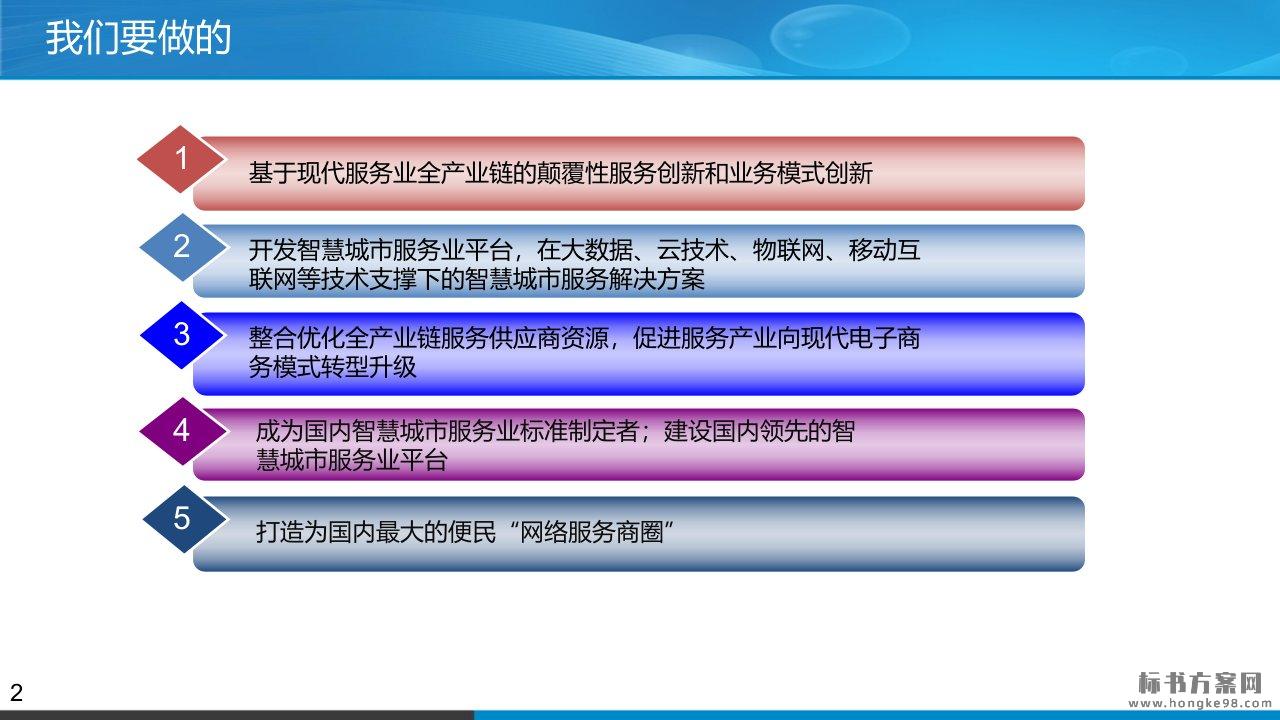 我们要做的

1
基于现代服务业全产业链的颠覆性服务创新和业务模式创新

2
开发智慧城市服务业平台，在大数据、云技术、物联网、移动互联网等技术支撑下的智慧城市服务解决方案

3
整合优化全产业链服务供应商资源，促进服务产业向现代电子商务模式转型升级

4
成为国内智慧城市服务业标准制定者；建设国内领先的智慧城市服务业平台

5
打造为国内最大的便民“网络服务商圈”

2

标书方案网
www.hongke98.com